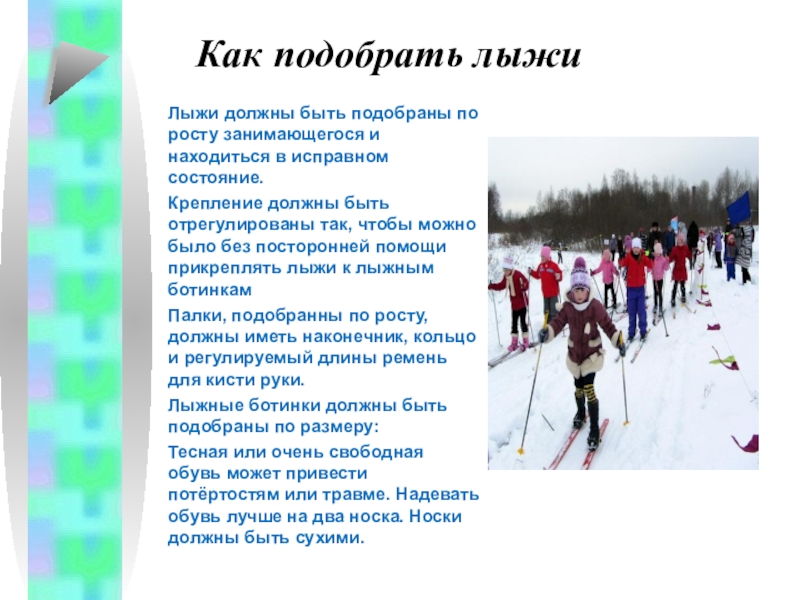 Как подобрать лыжи

Лыжи должны быть подобраны по росту занимающегося и находиться в исправном состояние.

Крепление должны быть отрегулированы так, чтобы можно было без посторонней помощи прикреплять лыжи к лыжным ботинкам

Палки, подобранны по росту, должны иметь наконечник, кольцо и регулируемый длины ремень для кисти руки.

Лыжные ботинки должны быть подобраны по размеру:

Тесная или очень свободная обувь может привести потёртостям или травме. Надевать обувь лучше на два носка. Носки должны быть сухими.